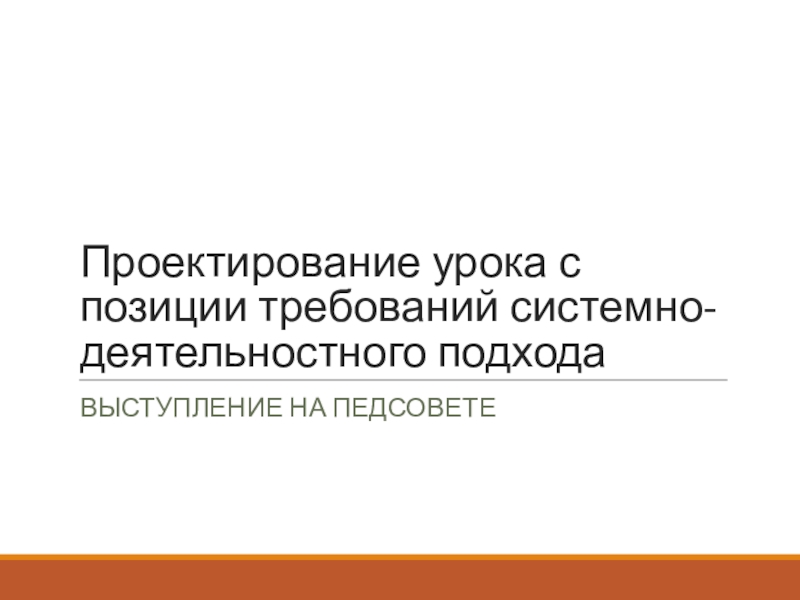 Проектирование урока с позиции требований системно-деятельностного подхода

ВЫСТУПЛЕНИЕ НА ПЕДСОВЕТЕ